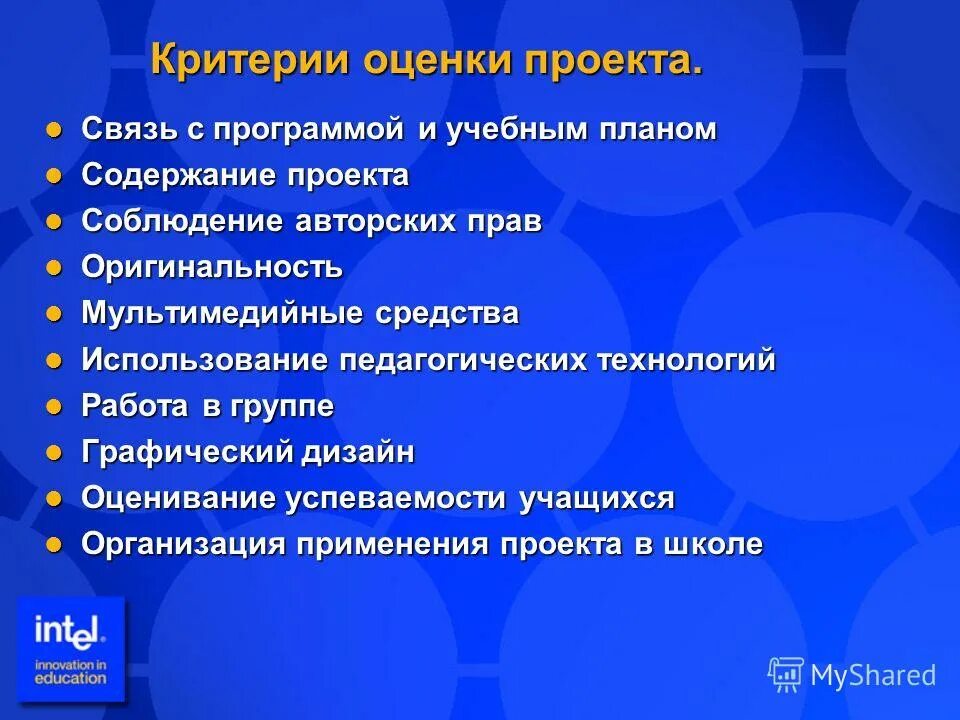 Критерии оценки проекта.

- Связь с программой и учебным планом
- Содержание проекта
- Соблюдение авторских прав
- Оригинальность
- Мультимедийные средства
- Использование педагогических технологий
- Работа в группе
- Графический дизайн
- Оценивание успеваемости учащихся
- Организация применения проекта в школе

intel.
innovation in education

MyShared